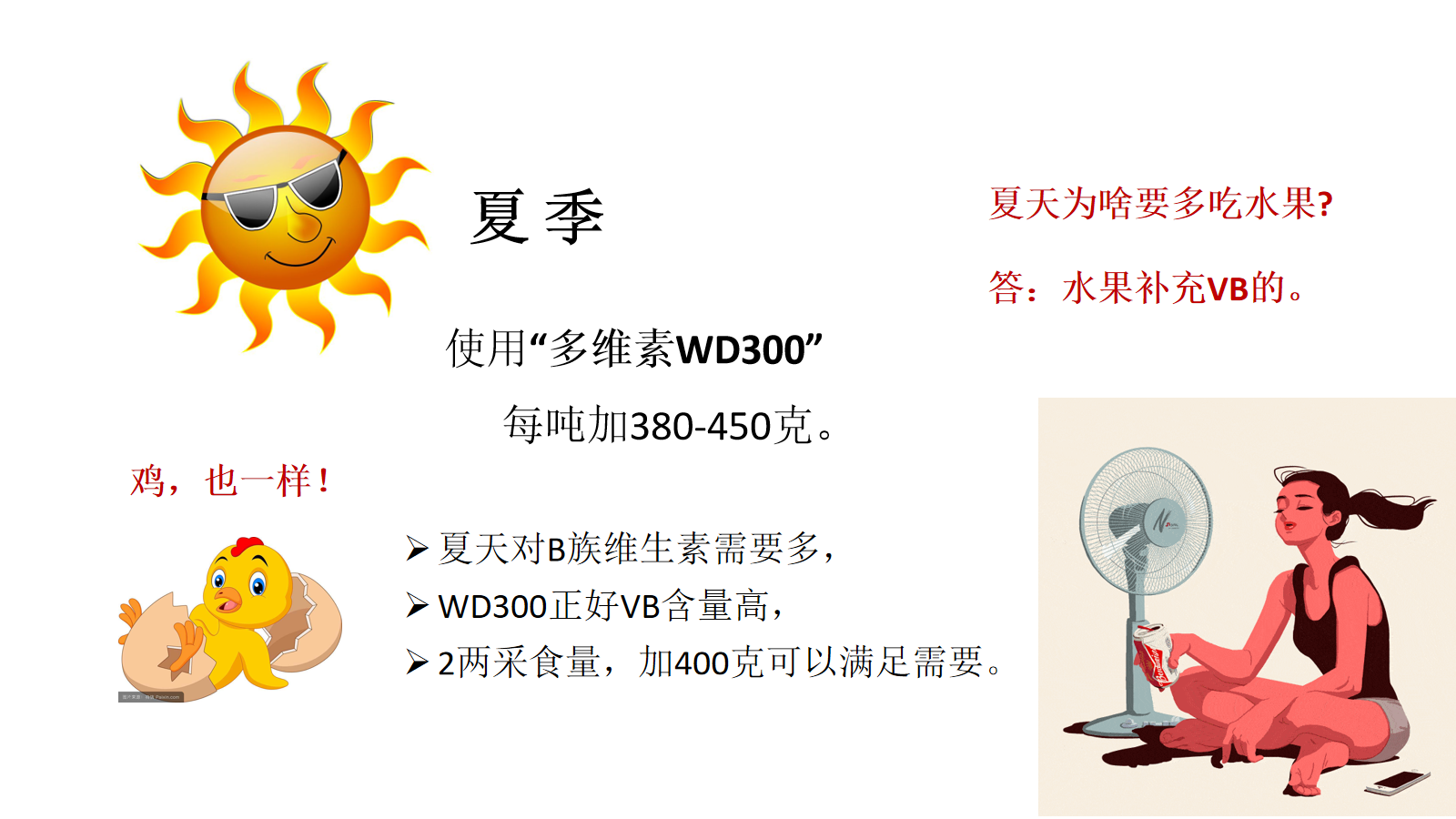 夏 季

夏天为啥要多吃水果?

答：水果补充VB的。

使用“多维素WD300”

每吨加380-450克。

鸡，也一样！

➢ 夏天对B族维生素需要多，
➢ WD300正好VB含量高，
➢ 2两采食量，加400克可以满足需要。